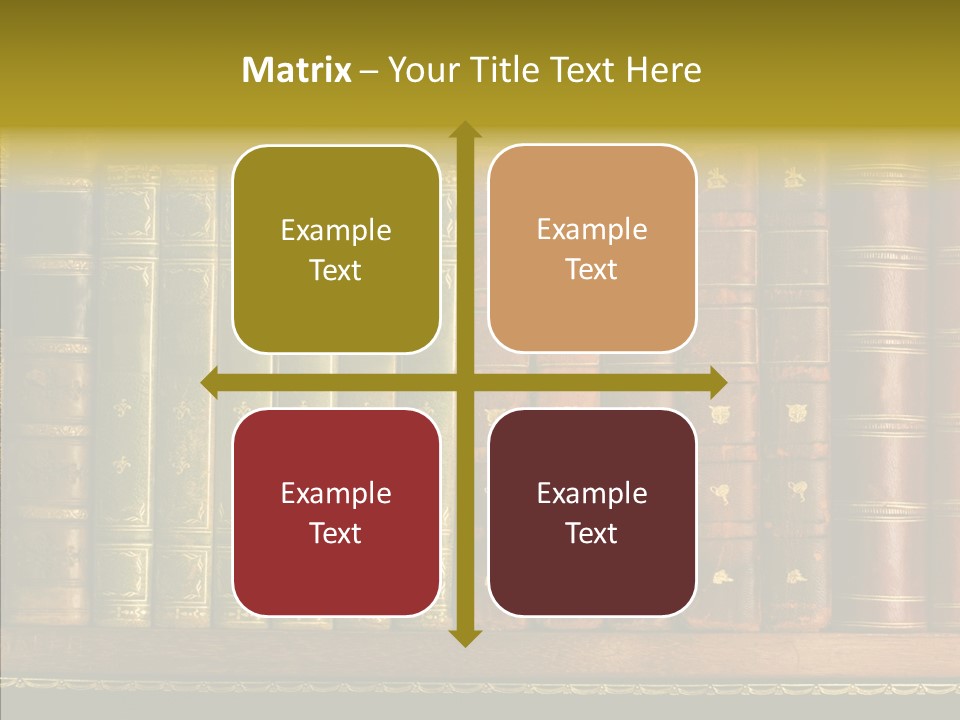 Matrix – Your Title Text Here

Example Text

Example Text

Example Text

Example Text